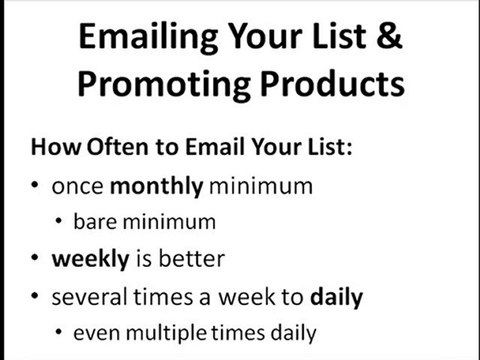 Emailing Your List & Promoting Products

How Often to Email Your List:

• once monthly minimum
  • bare minimum
• weekly is better
• several times a week to daily
  • even multiple times daily